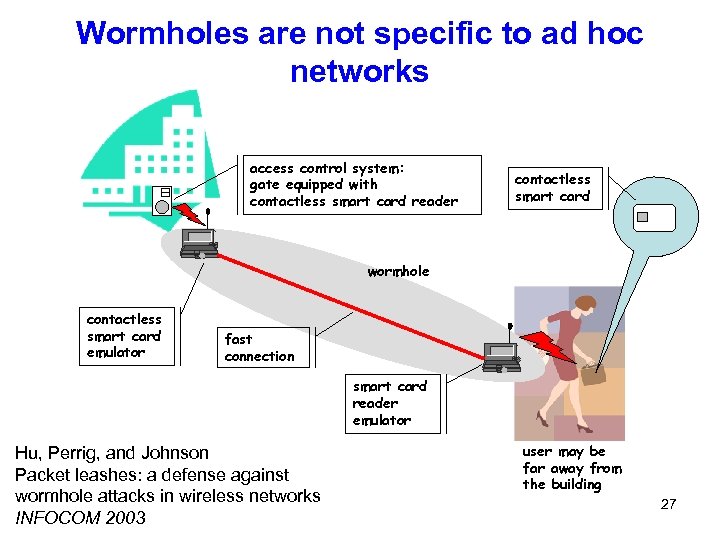 Wormholes are not specific to ad hoc networks

access control system: gate equipped with contactless smart card reader

contactless smart card

wormhole

contactless smart card emulator

fast connection

smart card reader emulator

user may be far away from the building

Hu, Perrig, and Johnson
Packet leashes: a defense against wormhole attacks in wireless networks
INFOCOM 2003

27